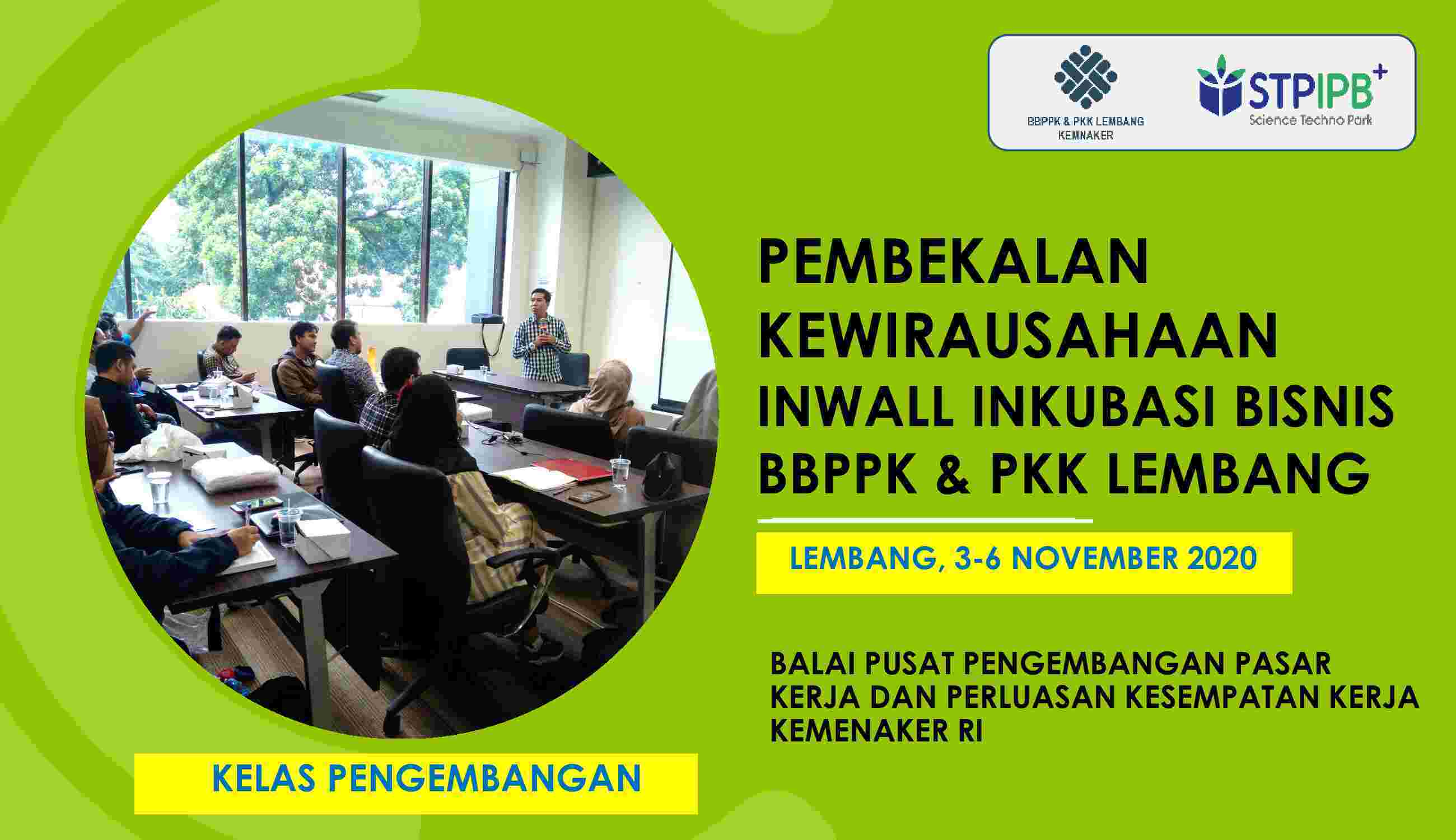 BBPPK & PKK LEMBANG
KEMNAKER

STPIPB+
Science Techno Park

PEMBEKALAN KEWIRAUSAHAAN INWALL INKUBASI BISNIS BBPPK & PKK LEMBANG

LEMBANG, 3-6 NOVEMBER 2020

BALAI PUSAT PENGEMBANGAN PASAR KERJA DAN PERLUASAN KESEMPATAN KERJA KEMENAKER RI

KELAS PENGEMBANGAN